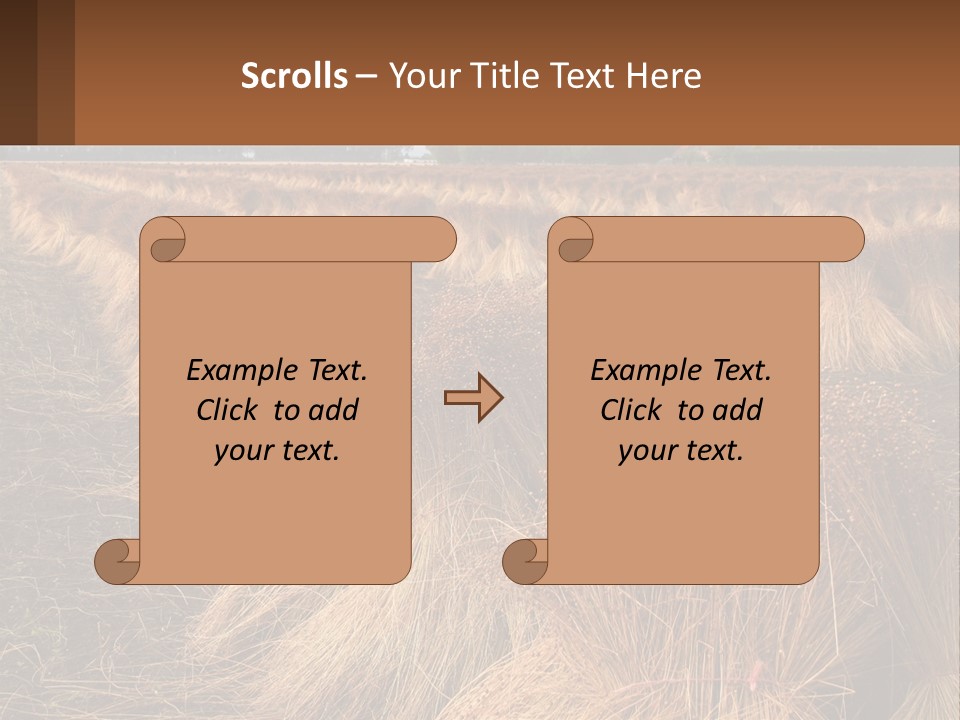 Scrolls – Your Title Text Here

Example Text. Click to add your text.

Example Text. Click to add your text.